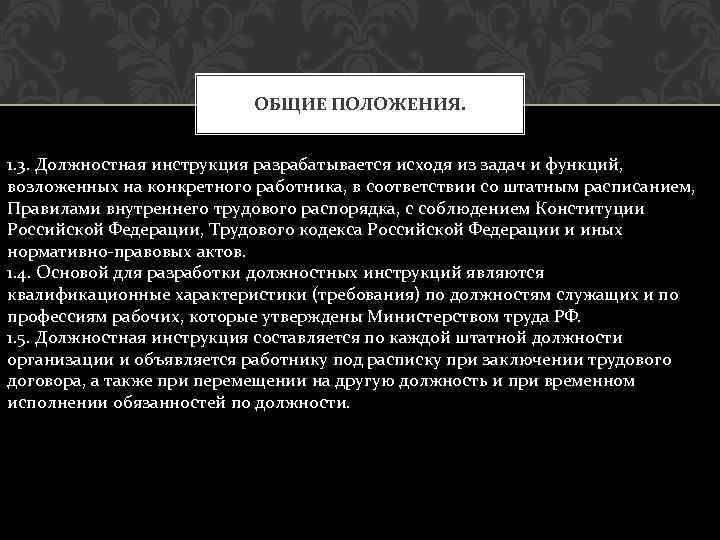 ОБЩИЕ ПОЛОЖЕНИЯ.

1.3. Должностная инструкция разрабатывается исходя из задач и функций, возложенных на конкретного работника, в соответствии со штатным расписанием, Правилами внутреннего трудового распорядка, с соблюдением Конституции Российской Федерации, Трудового кодекса Российской Федерации и иных нормативно-правовых актов.
1.4. Основой для разработки должностных инструкций являются квалификационные характеристики (требования) по должностям служащих и по профессиям рабочих, которые утверждены Министерством труда РФ.
1.5. Должностная инструкция составляется по каждой штатной должности организации и объявляется работнику под расписку при заключении трудового договора, а также при перемещении на другую должность и при временном исполнении обязанностей по должности.